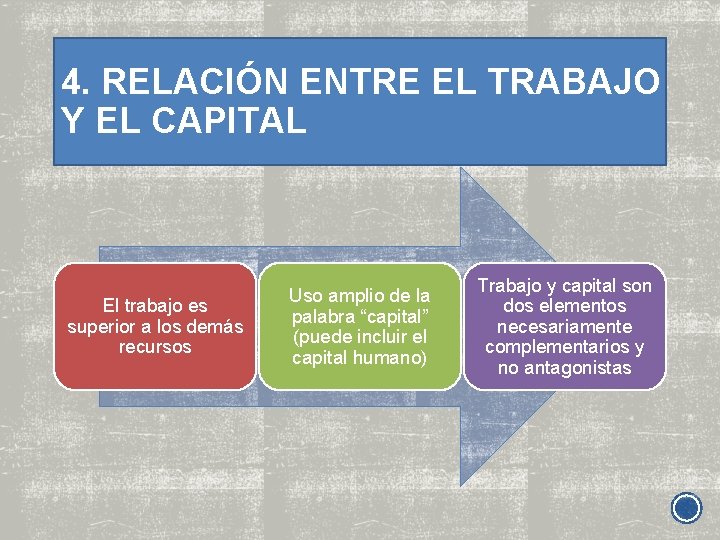 4. RELACIÓN ENTRE EL TRABAJO Y EL CAPITAL

El trabajo es superior a los demás recursos

Uso amplio de la palabra “capital” (puede incluir el capital humano)

Trabajo y capital son dos elementos necesariamente complementarios y no antagonistas